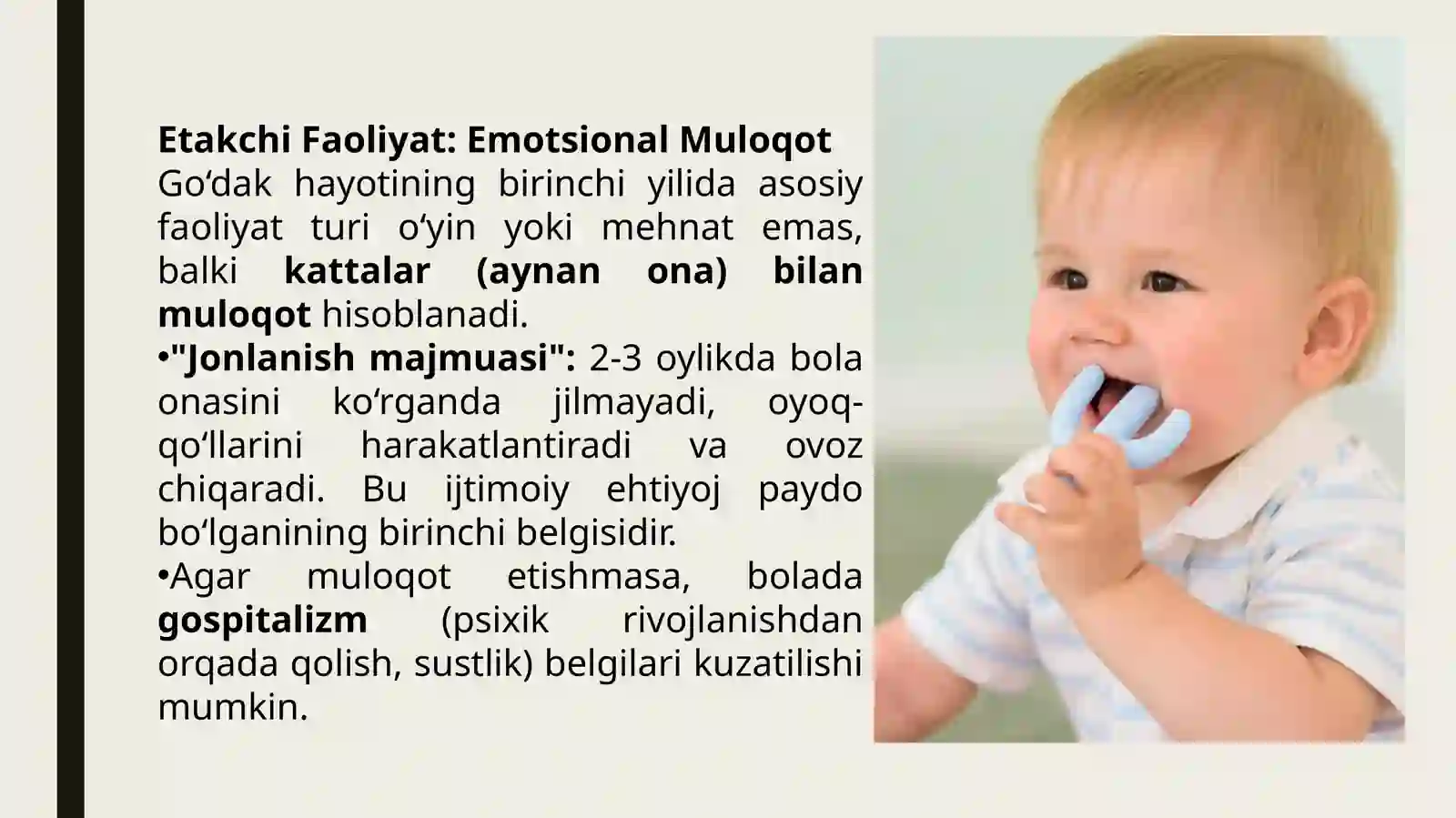 Etakchi Faoliyat: Emotsional Muloqot
Go‘dak hayotining birinchi yilida asosiy faoliyat turi o‘yin yoki mehnat emas, balki kattalar (aynan ona) bilan muloqot hisoblanadi.
•"Jonlanish majmuasi": 2-3 oylikda bola onasini ko‘rganda jilmayadi, oyoq-qo‘llarini harakatlantiradi va ovoz chiqaradi. Bu ijtimoiy ehtiyoj paydo bo‘lganining birinchi belgisidir.
•Agar muloqot etishmasa, bolada gospitalizm (psixik rivojlanishdan orqada qolish, sustlik) belgilari kuzatilishi mumkin.